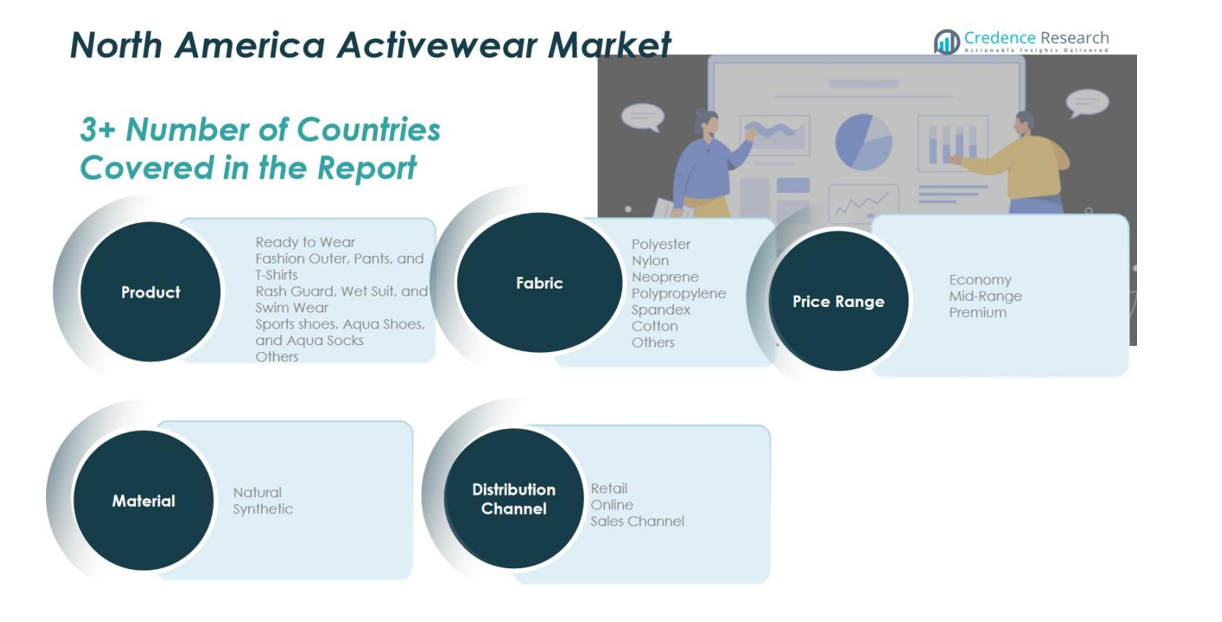 North America Activewear Market

Credence Research
Actionable Insights Delivered

3+ Number of Countries Covered in the Report

Product

Ready to Wear
Fashion Outer, Pants, and T-Shirts
Rash Guard, Wet Suit, and Swim Wear
Sports shoes, Aqua Shoes, and Aqua Socks
Others

Fabric

Polyester
Nylon
Neoprene
Polypropylene
Spandex
Cotton
Others

Price Range

Economy
Mid-Range
Premium

Material

Natural
Synthetic

Distribution Channel

Retail
Online
Sales Channel